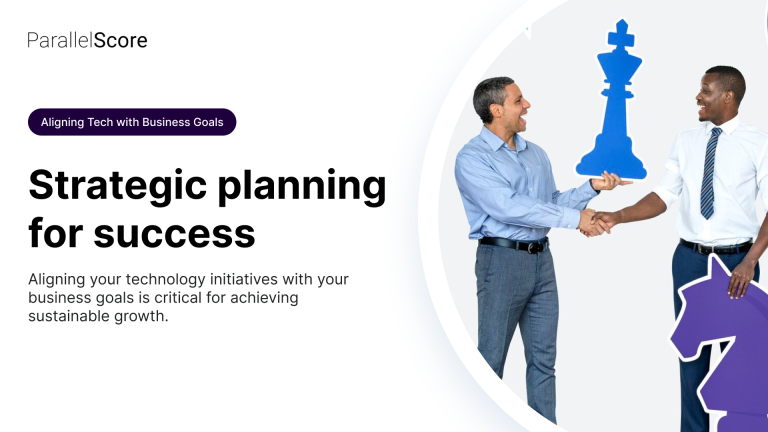 ParallelScore

Aligning Tech with Business Goals

Strategic planning for success

Aligning your technology initiatives with your business goals is critical for achieving sustainable growth.